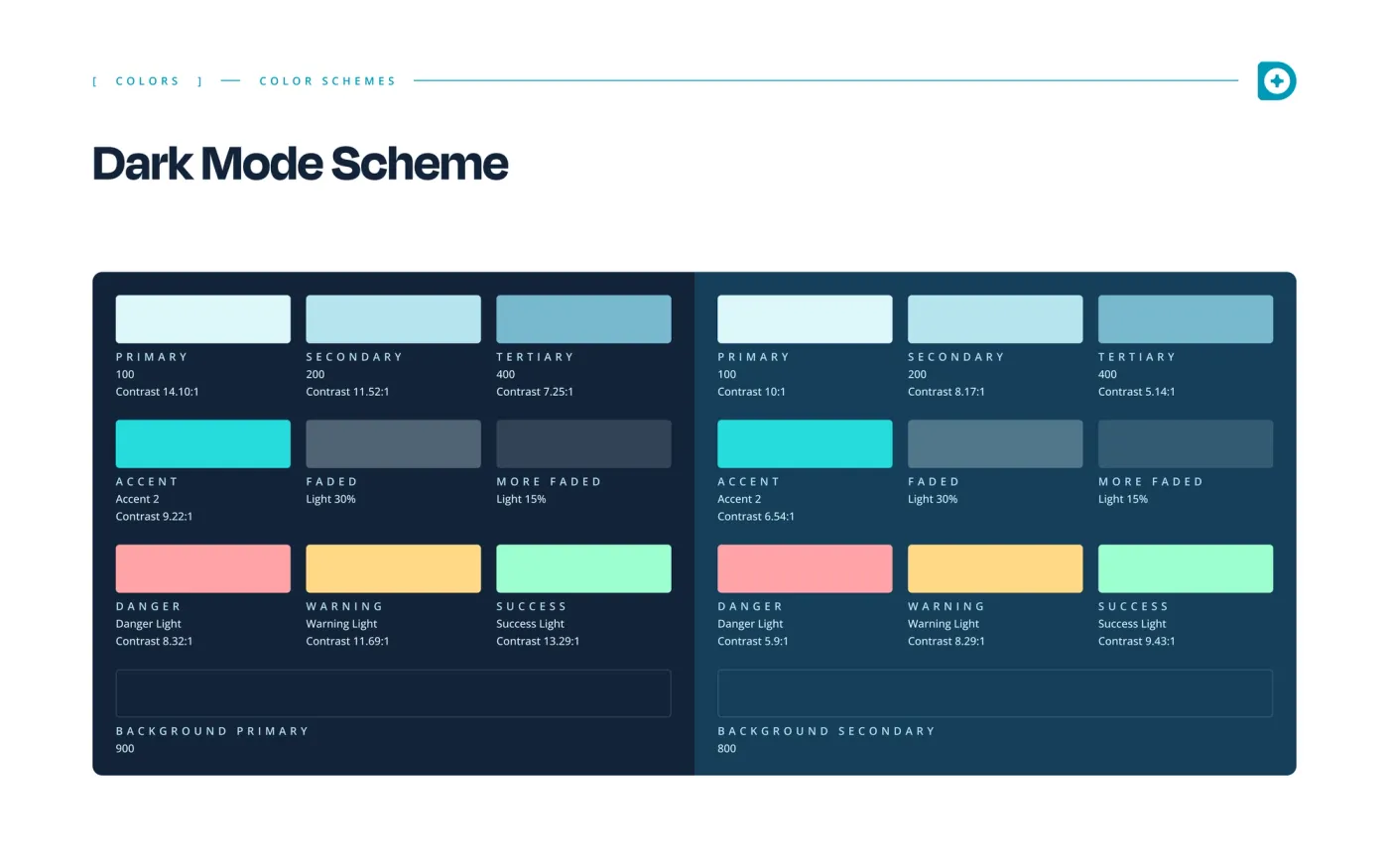 [ COLORS ] — COLOR SCHEMES

Dark Mode Scheme

PRIMARY
100
Contrast 14.10:1

SECONDARY
200
Contrast 11.52:1

TERTIARY
400
Contrast 7.25:1

ACCENT
Accent 2
Contrast 9.22:1

FADED
Light 30%

MORE FADED
Light 15%

DANGER
Danger Light
Contrast 8.32:1

WARNING
Warning Light
Contrast 11.69:1

SUCCESS
Success Light
Contrast 13.29:1

BACKGROUND PRIMARY
900

PRIMARY
100
Contrast 10:1

SECONDARY
200
Contrast 8.17:1

TERTIARY
400
Contrast 5.14:1

ACCENT
Accent 2
Contrast 6.54:1

FADED
Light 30%

MORE FADED
Light 15%

DANGER
Danger Light
Contrast 5.9:1

WARNING
Warning Light
Contrast 8.29:1

SUCCESS
Success Light
Contrast 9.43:1

BACKGROUND SECONDARY
800